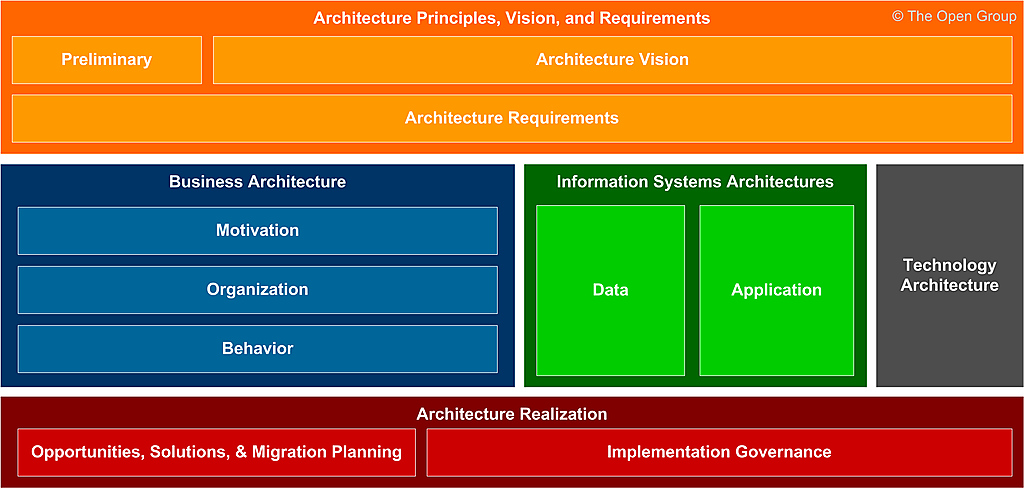 Architecture Principles, Vision, and Requirements
© The Open Group

Preliminary

Architecture Vision

Architecture Requirements

Business Architecture

Motivation

Organization

Behavior

Information Systems Architectures

Data

Application

Technology Architecture

Architecture Realization

Opportunities, Solutions, & Migration Planning

Implementation Governance